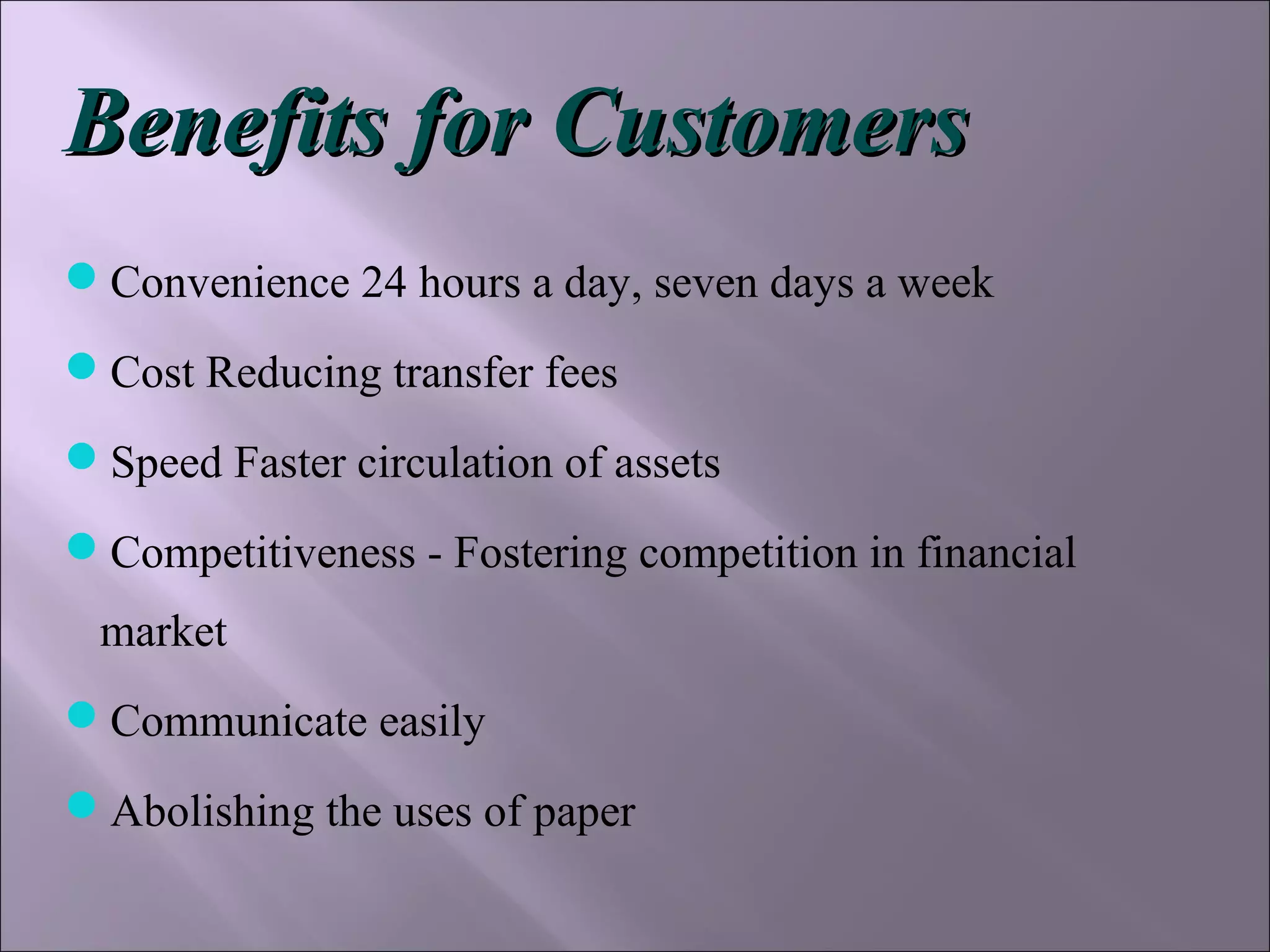 Benefits for Customers

- Convenience 24 hours a day, seven days a week
- Cost Reducing transfer fees
- Speed Faster circulation of assets
- Competitiveness - Fostering competition in financial market
- Communicate easily
- Abolishing the uses of paper